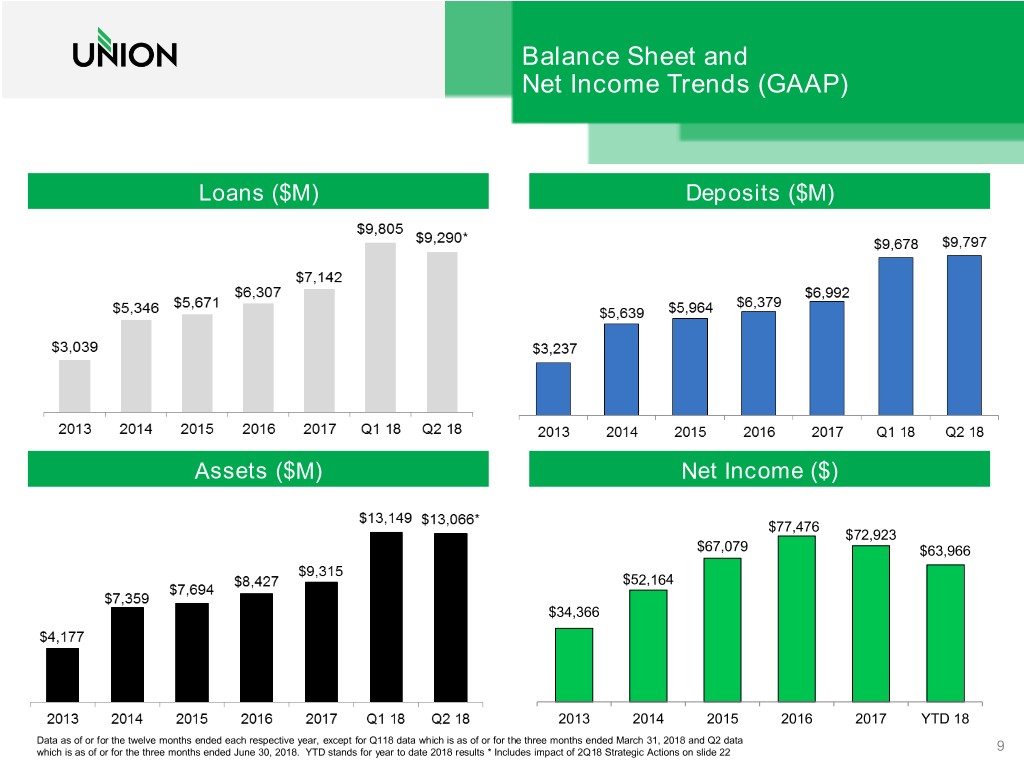 UNION

Balance Sheet and Net Income Trends (GAAP)

Loans ($M)

$3,039 $5,346 $5,671 $6,307 $7,142 $9,805 $9,290*

2013 2014 2015 2016 2017 Q1 18 Q2 18

Deposits ($M)

$3,237 $5,639 $5,964 $6,379 $6,992 $9,678 $9,797

2013 2014 2015 2016 2017 Q1 18 Q2 18

Assets ($M)

$4,177 $7,359 $7,694 $8,427 $9,315 $13,149 $13,066*

2013 2014 2015 2016 2017 Q1 18 Q2 18

Net Income ($)

$34,366 $52,164 $67,079 $77,476 $72,923 $63,966

2013 2014 2015 2016 2017 YTD 18

Data as of or for the twelve months ended each respective year, except for Q118 data which is as of or for the three months ended March 31, 2018 and Q2 data which is as of or for the three months ended June 30, 2018. YTD stands for year to date 2018 results * Includes impact of 2Q18 Strategic Actions on slide 22

9